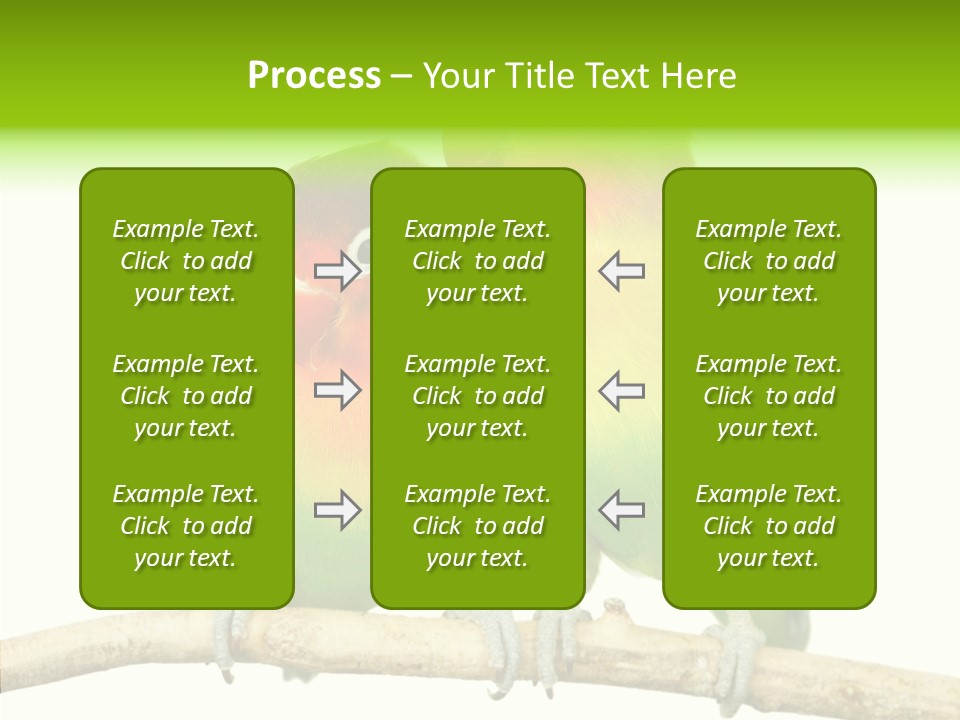 Process – Your Title Text Here

Example Text. Click to add your text.

Example Text. Click to add your text.

Example Text. Click to add your text.

Example Text. Click to add your text.

Example Text. Click to add your text.

Example Text. Click to add your text.

Example Text. Click to add your text.

Example Text. Click to add your text.

Example Text. Click to add your text.